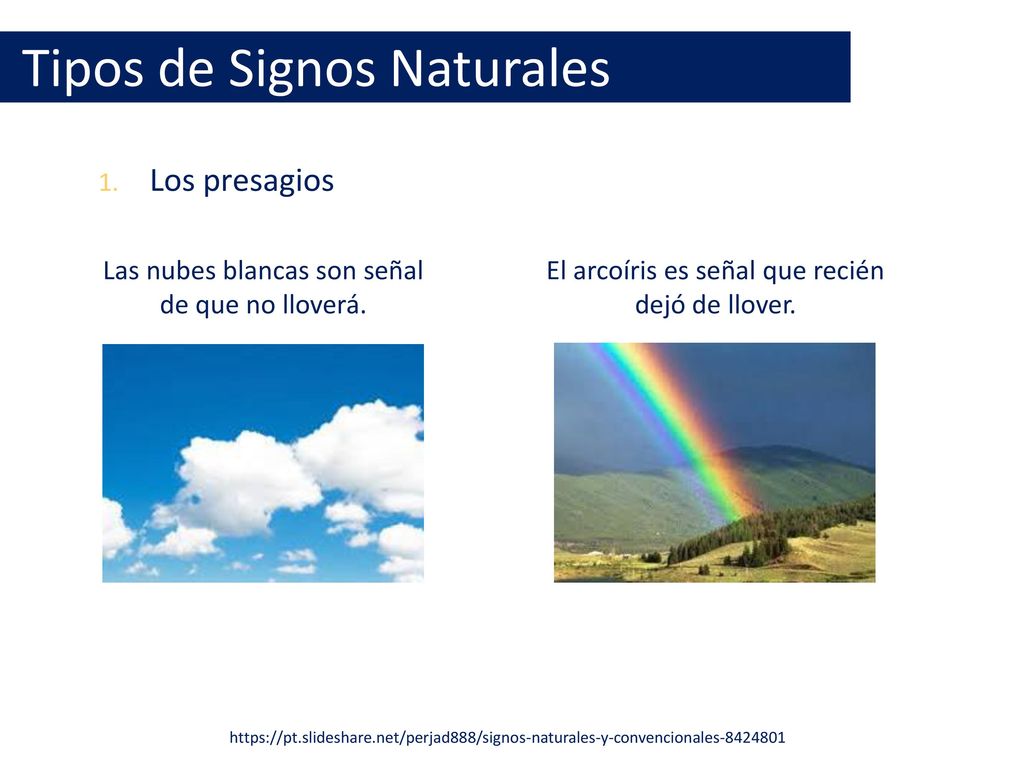 Tipos de Signos Naturales

1. Los presagios

Las nubes blancas son señal de que no lloverá.

El arcoíris es señal que recién dejó de llover.

https://pt.slideshare.net/perjad888/signos-naturales-y-convencionales-8424801